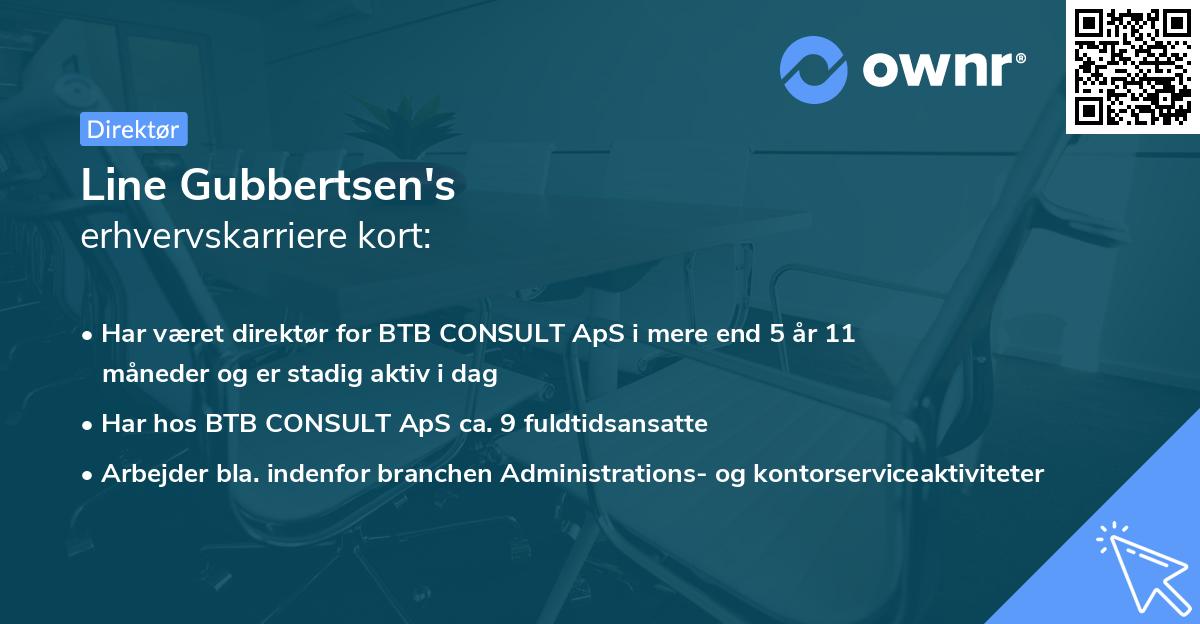 ownr®

Direktør

Line Gubbertsen's
erhvervskarriere kort:

• Har været direktør for BTB CONSULT ApS i mere end 5 år 11 måneder og er stadig aktiv i dag
• Har hos BTB CONSULT ApS ca. 9 fuldtidsansatte
• Arbejder bla. indenfor branchen Administrations- og kontorserviceaktiviteter